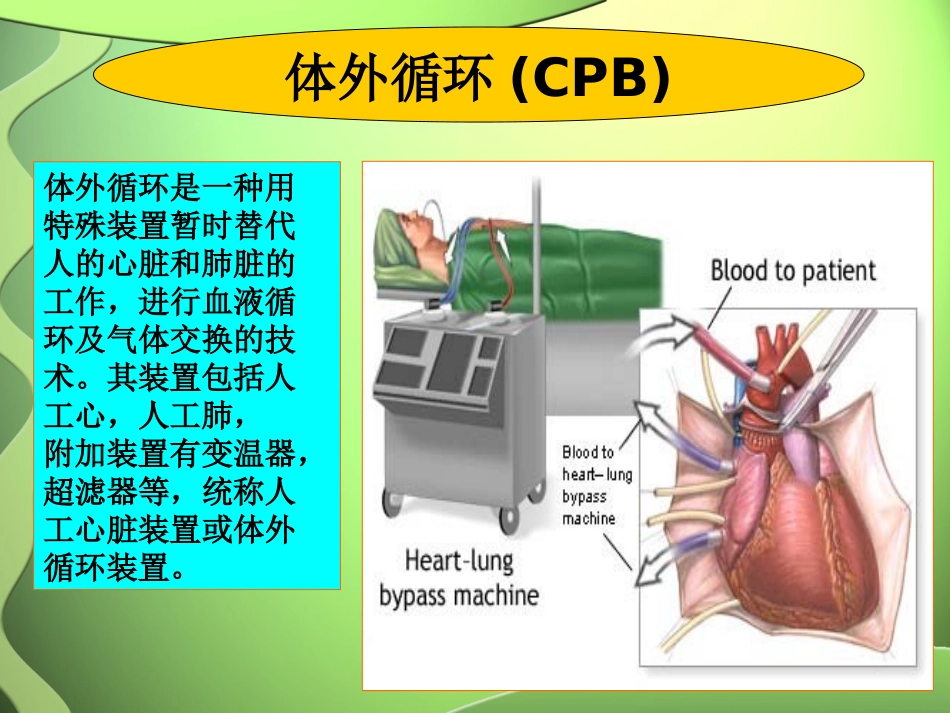 体外循环 (CPB)

体外循环是一种用特殊装置暂时替代人的心脏和肺脏的工作，进行血液循环及气体交换的技术。其装置包括人工心，人工肺，附加装置有变温器，超滤器等，统称人工心脏装置或体外循环装置。

Blood to patient

Blood to heart–lung bypass machine

Heart-lung bypass machine